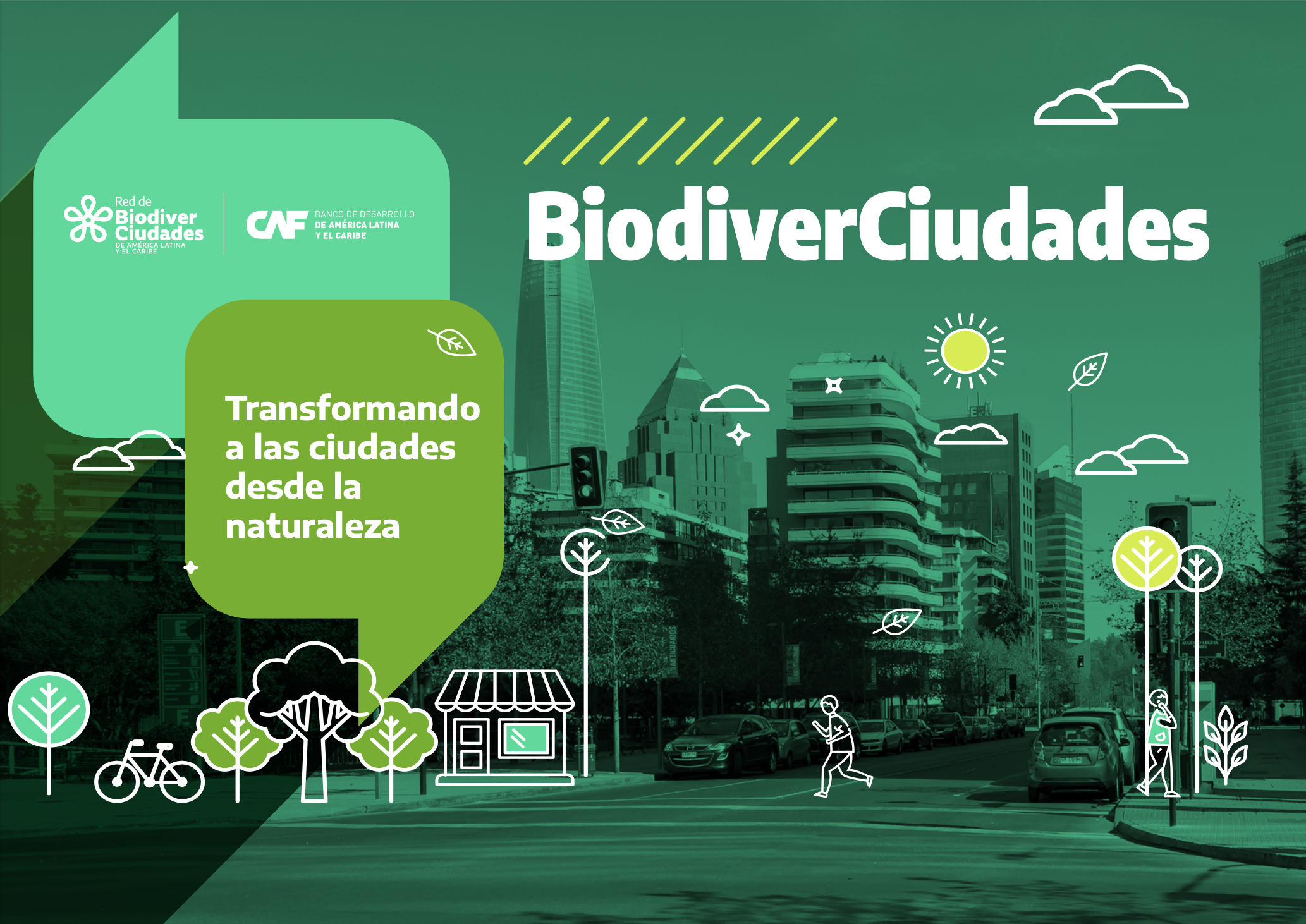 Red de Biodiver Ciudades
DE AMÉRICA LATINA Y EL CARIBE

CAF BANCO DE DESARROLLO DE AMÉRICA LATINA Y EL CARIBE

BiodiverCiudades

Transformando a las ciudades desde la naturaleza